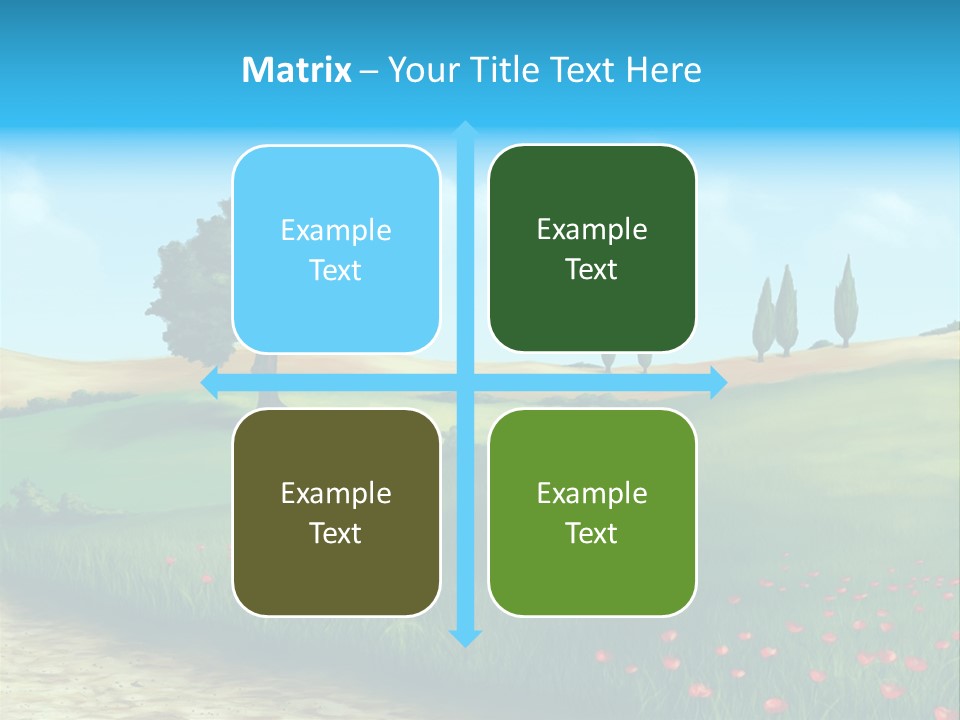 Matrix – Your Title Text Here

Example Text

Example Text

Example Text

Example Text